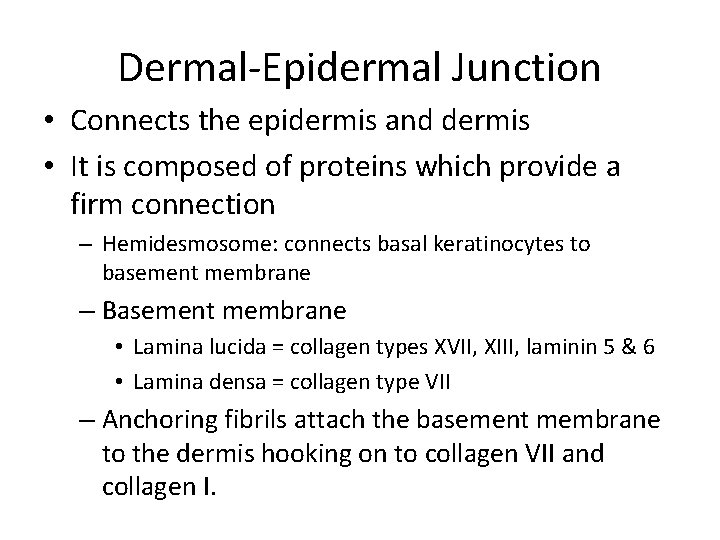 Dermal-Epidermal Junction

• Connects the epidermis and dermis
• It is composed of proteins which provide a firm connection
  – Hemidesmosome: connects basal keratinocytes to basement membrane
  – Basement membrane
    • Lamina lucida = collagen types XVII, XIII, laminin 5 & 6
    • Lamina densa = collagen type VII
  – Anchoring fibrils attach the basement membrane to the dermis hooking on to collagen VII and collagen I.